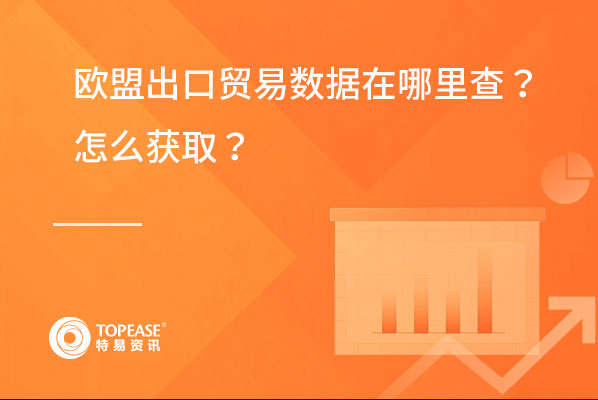 欧盟出口贸易数据在哪里查？
怎么获取？

TOPEASE®
特易资讯